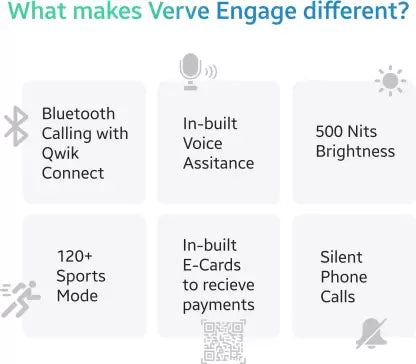 What makes Verve Engage different?

Bluetooth Calling with Qwik Connect

In-built Voice Assitance

500 Nits Brightness

120+ Sports Mode

In-built E-Cards to recieve payments

Silent Phone Calls